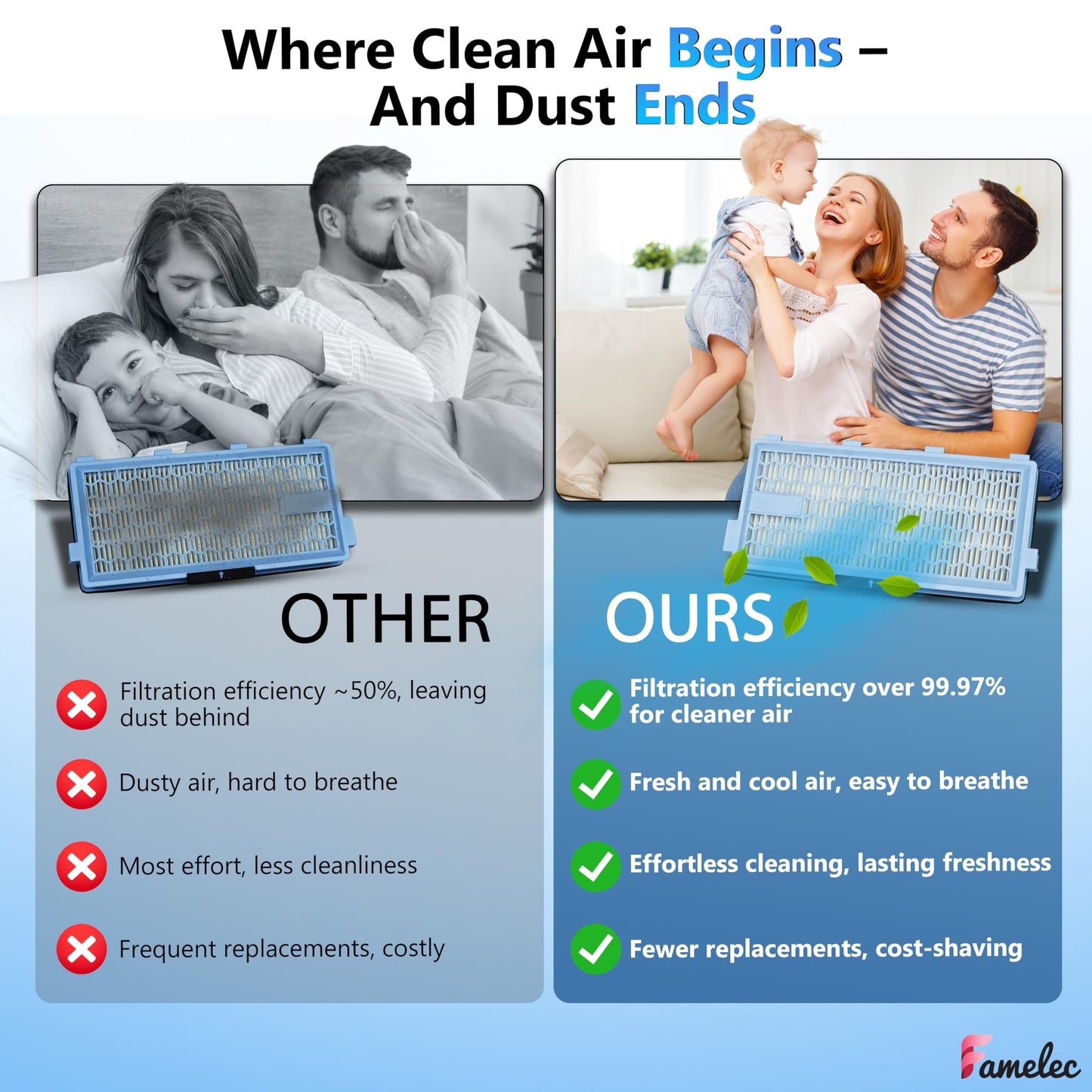 Where Clean Air Begins – And Dust Ends

OTHER

Filtration efficiency ~50%, leaving dust behind

Dusty air, hard to breathe

Most effort, less cleanliness

Frequent replacements, costly

OURS

Filtration efficiency over 99.97% for cleaner air

Fresh and cool air, easy to breathe

Effortless cleaning, lasting freshness

Fewer replacements, cost-shaving

Famelec